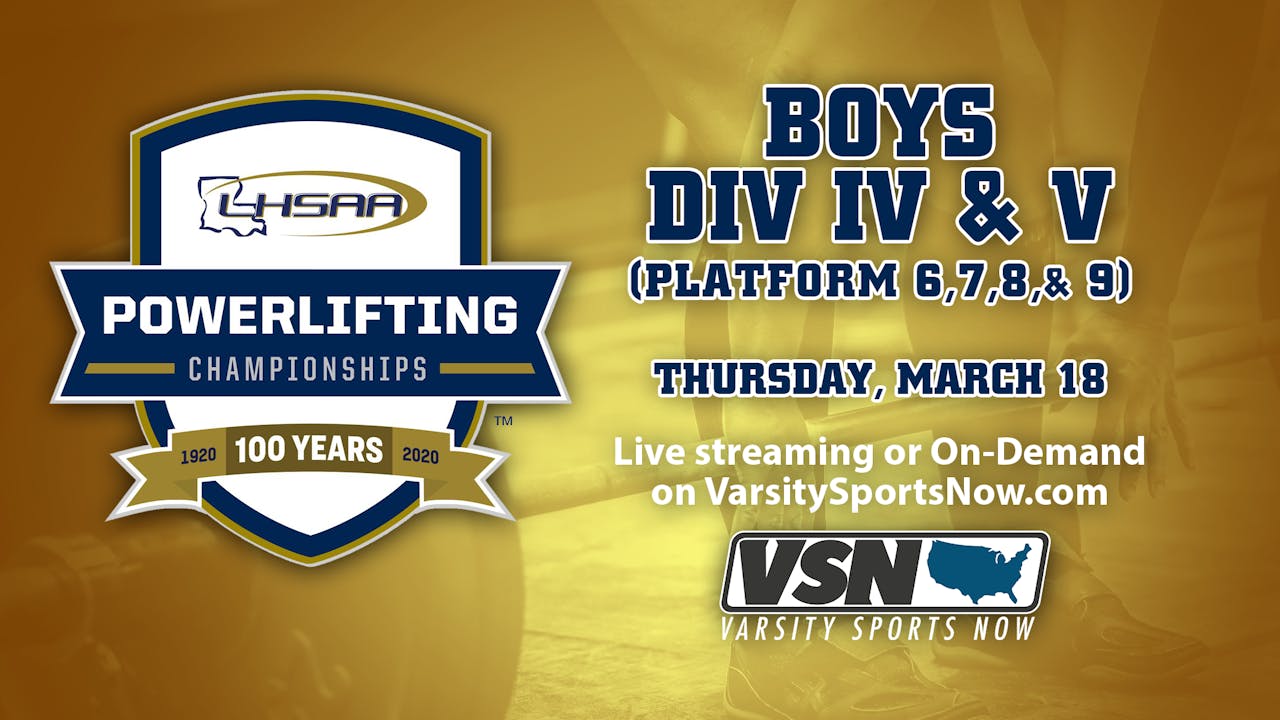 LHSAA

POWERLIFTING

CHAMPIONSHIPS

1920 100 YEARS 2020

TM

BOYS
DIV IV & V
(PLATFORM 6,7,8,& 9)

THURSDAY, MARCH 18

Live streaming or On-Demand on VarsitySportsNow.com

VSN

VARSITY SPORTS NOW